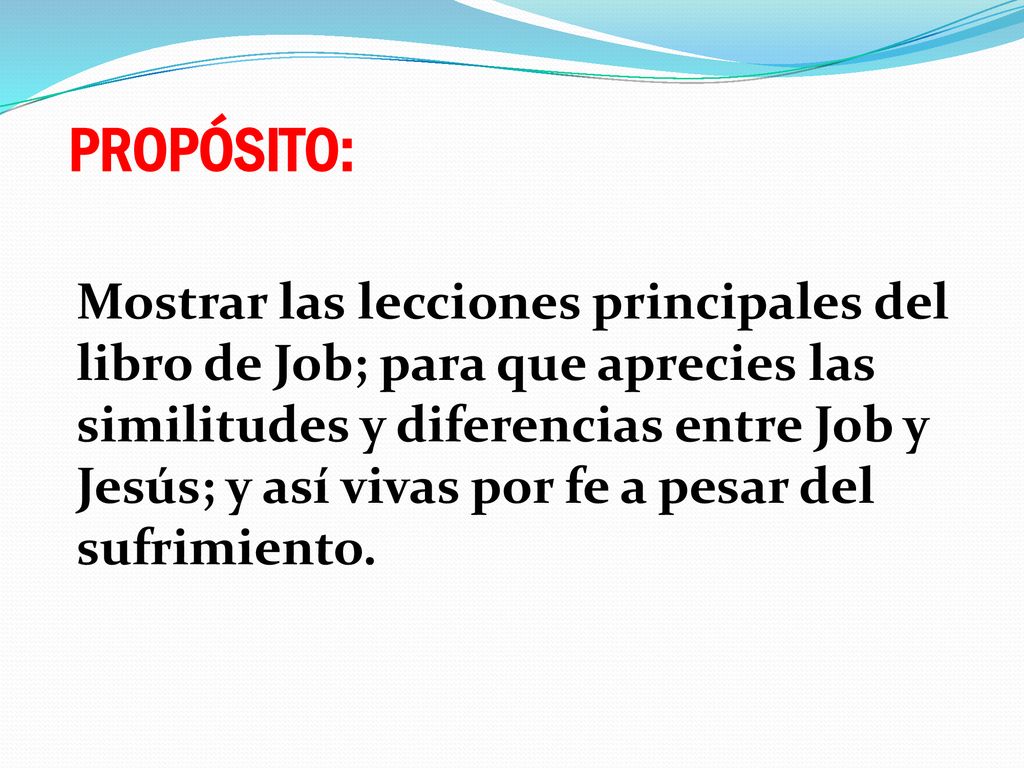 PROPÓSITO:

Mostrar las lecciones principales del libro de Job; para que aprecies las similitudes y diferencias entre Job y Jesús; y así vivas por fe a pesar del sufrimiento.